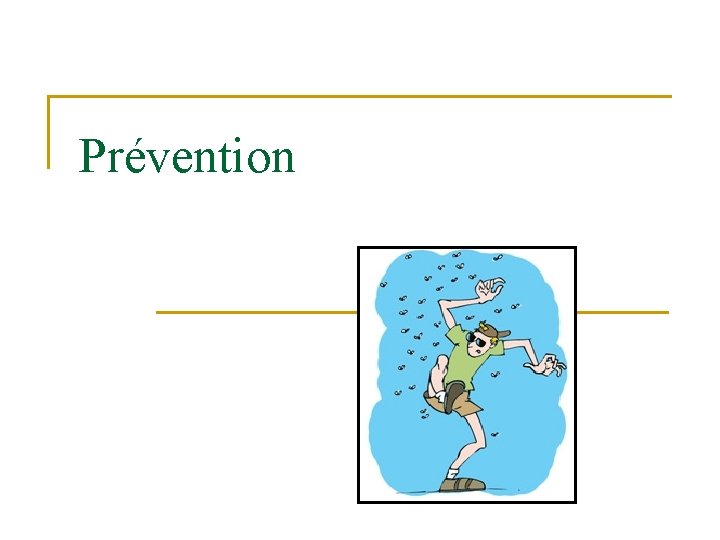 Prévention